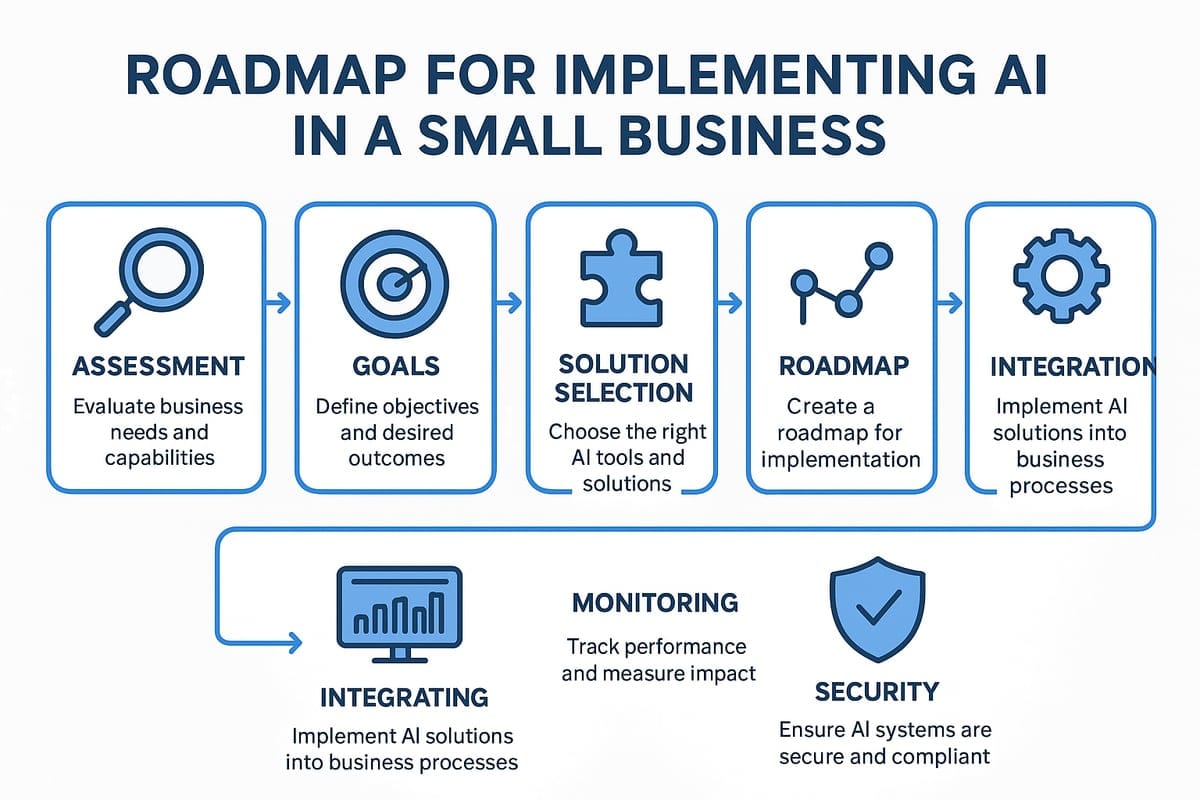 ROADMAP FOR IMPLEMENTING AI IN A SMALL BUSINESS

ASSESSMENT
Evaluate business needs and capabilities

GOALS
Define objectives and desired outcomes

SOLUTION SELECTION
Choose the right AI tools and solutions

ROADMAP
Create a roadmap for implementation

INTEGRATION
Implement AI solutions into business processes

INTEGRATING
Implement AI solutions into business processes

MONITORING
Track performance and measure impact

SECURITY
Ensure AI systems are secure and compliant